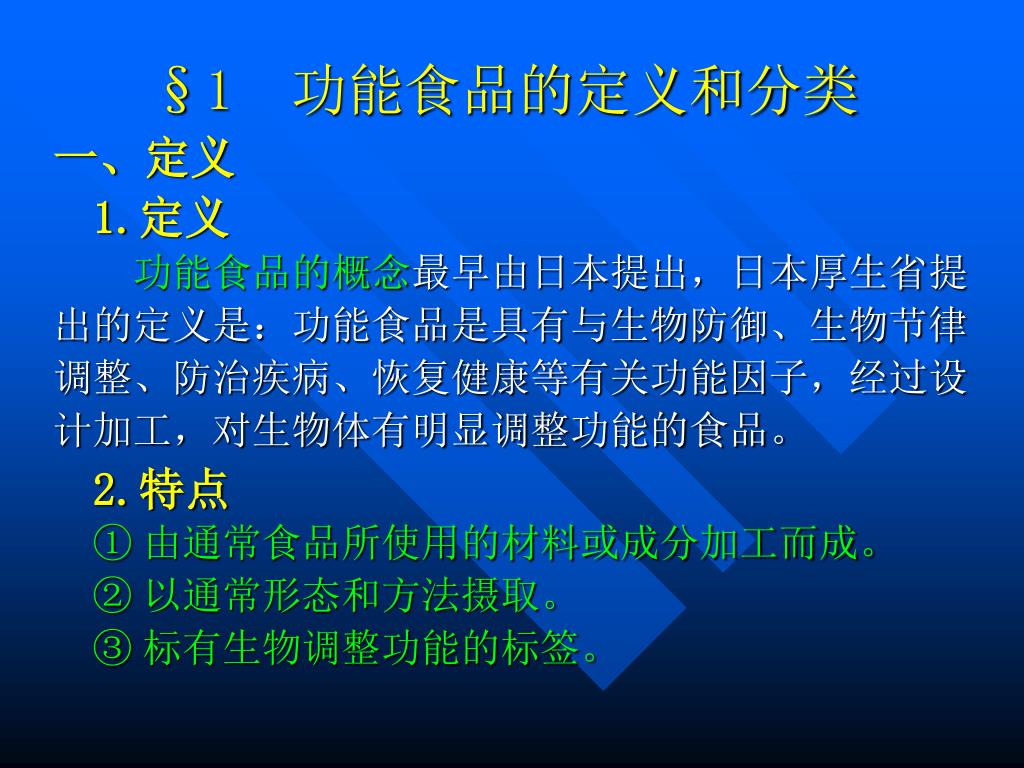 §1　功能食品的定义和分类

一、定义

1. 定义

功能食品的概念最早由日本提出，日本厚生省提出的定义是：功能食品是具有与生物防御、生物节律调整、防治疾病、恢复健康等有关功能因子，经过设计加工，对生物体有明显调整功能的食品。

2. 特点

① 由通常食品所使用的材料或成分加工而成。

② 以通常形态和方法摄取。

③ 标有生物调整功能的标签。